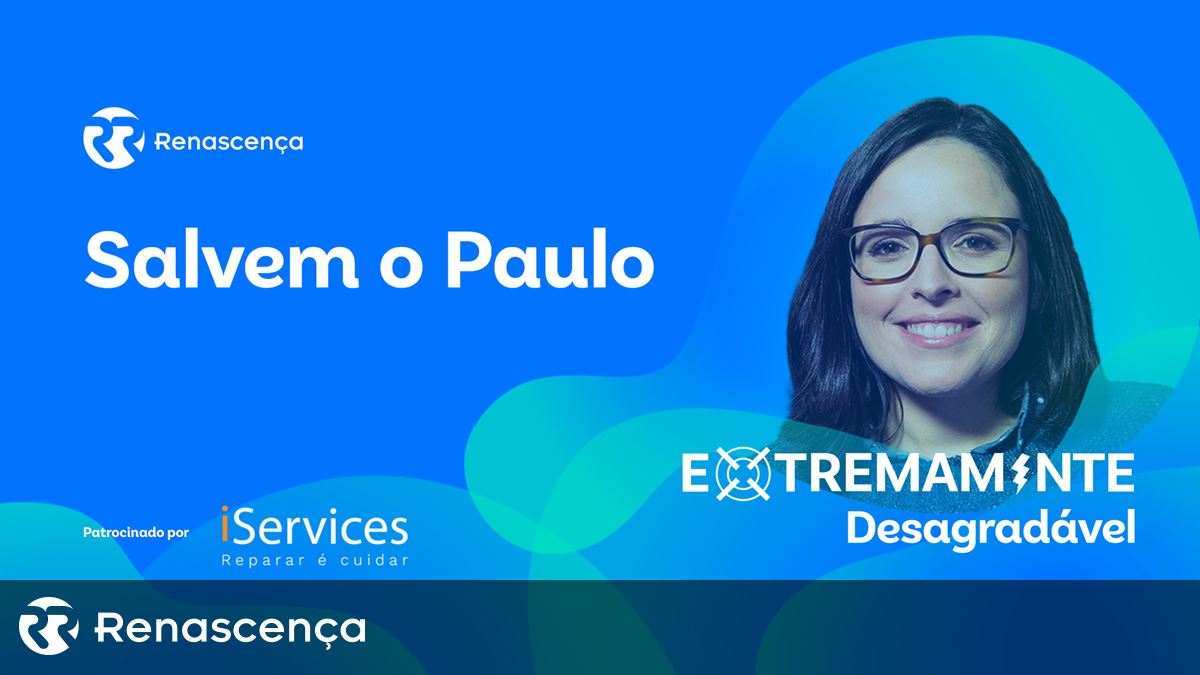 Renascença

Salvem o Paulo

EXTREMAMENTE
Desagradável

Patrocinado por iServices
Reparar é cuidar

Renascença